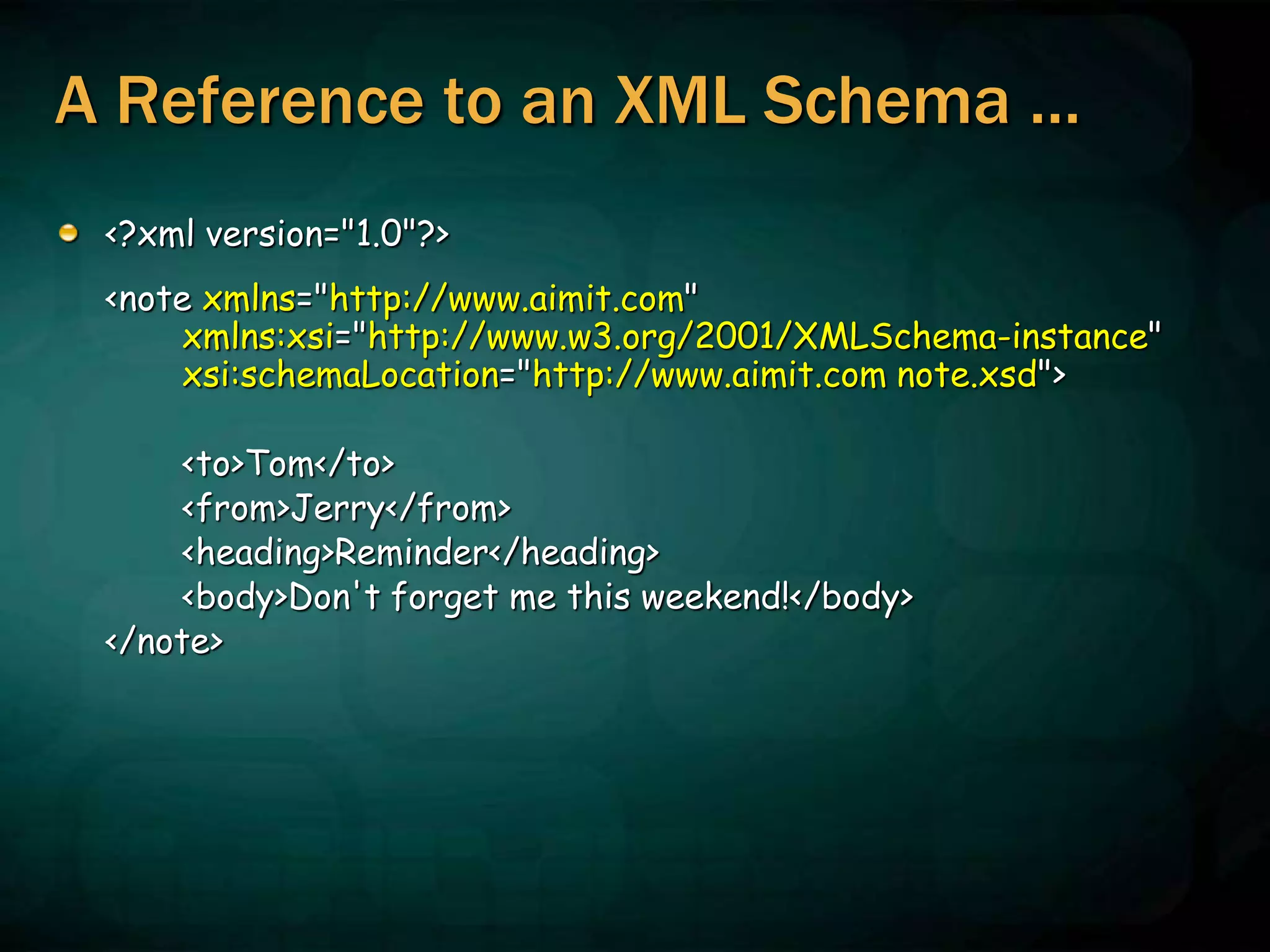 A Reference to an XML Schema ...

<?xml version="1.0"?>

<note xmlns="http://www.aimit.com"
xmlns:xsi="http://www.w3.org/2001/XMLSchema-instance"
xsi:schemaLocation="http://www.aimit.com note.xsd">

<to>Tom</to>
<from>Jerry</from>
<heading>Reminder</heading>
<body>Don't forget me this weekend!</body>
</note>